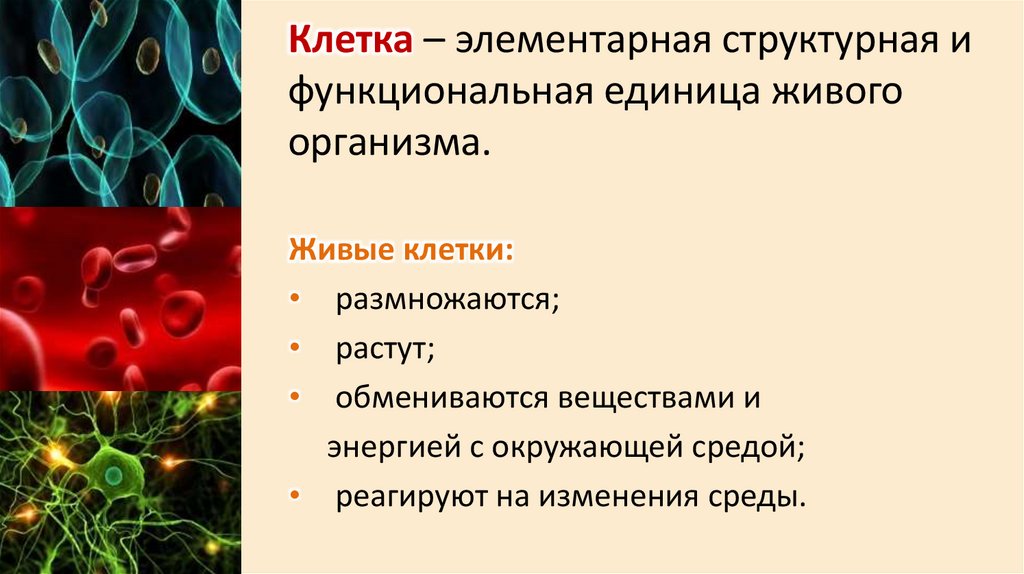 Клетка – элементарная структурная и функциональная единица живого организма.

Живые клетки:

• размножаются;
• растут;
• обмениваются веществами и энергией с окружающей средой;
• реагируют на изменения среды.